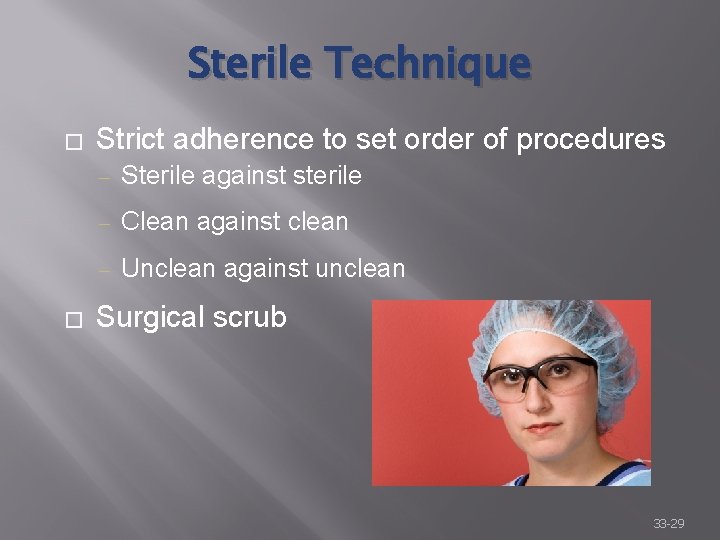 Sterile Technique

□ Strict adherence to set order of procedures
– Sterile against sterile
– Clean against clean
– Unclean against unclean

□ Surgical scrub

33-29